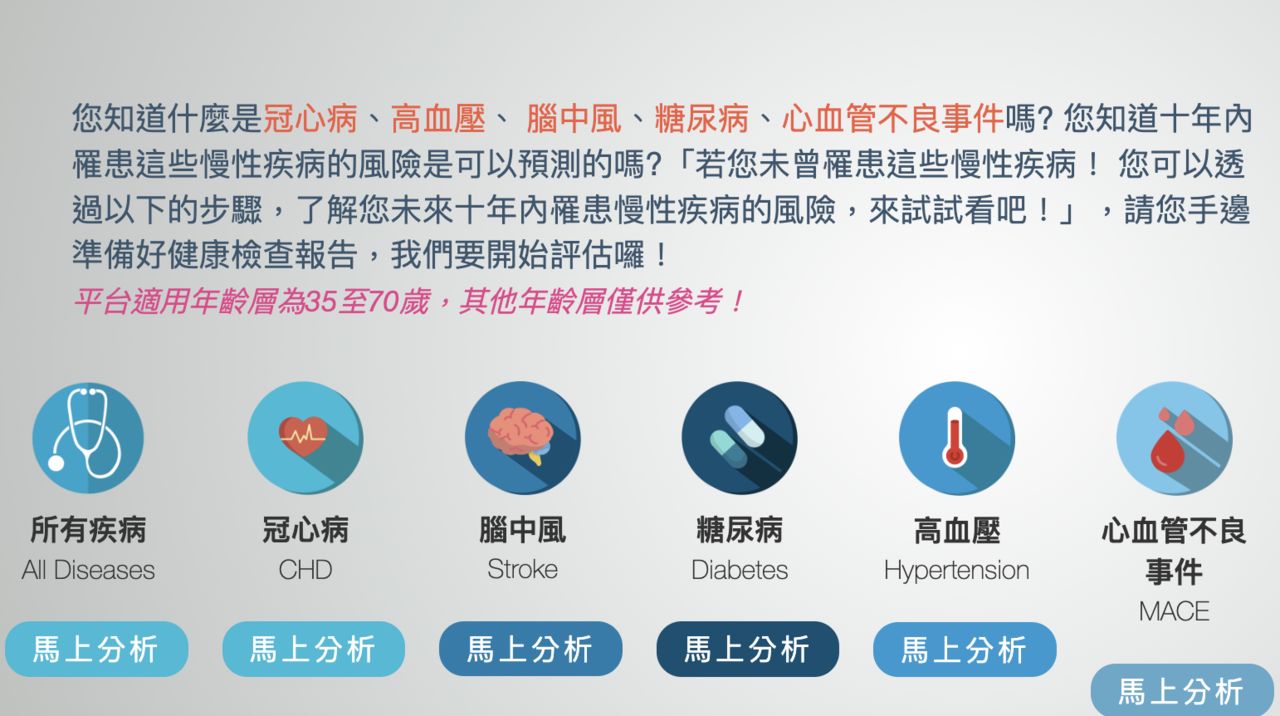 您知道什麼是冠心病、高血壓、 腦中風、糖尿病、心血管不良事件嗎? 您知道十年內罹患這些慢性疾病的風險是可以預測的嗎?「若您未曾罹患這些慢性疾病！ 您可以透過以下的步驟，了解您未來十年內罹患慢性疾病的風險，來試試看吧！」，請您手邊準備好健康檢查報告，我們要開始評估囉！

平台適用年齡層為35至70歲，其他年齡層僅供參考！

所有疾病
All Diseases
馬上分析

冠心病
CHD
馬上分析

腦中風
Stroke
馬上分析

糖尿病
Diabetes
馬上分析

高血壓
Hypertension
馬上分析

心血管不良事件
MACE
馬上分析